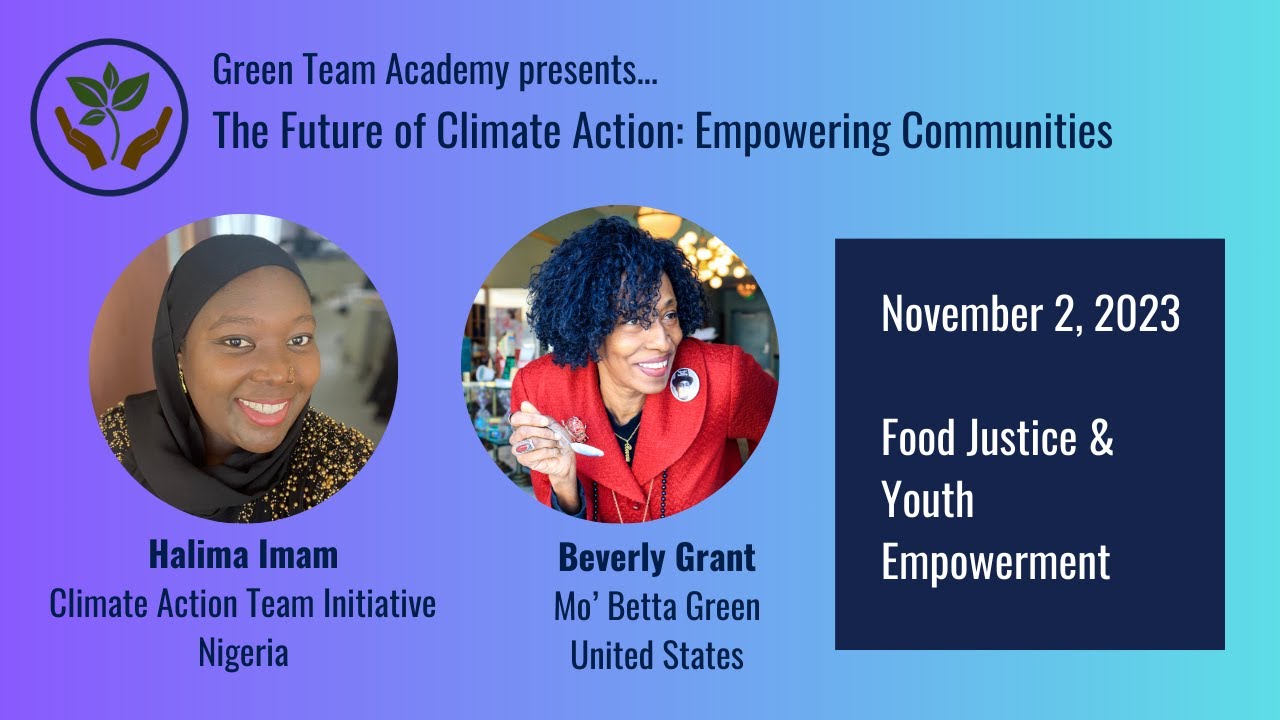 Green Team Academy presents...
The Future of Climate Action: Empowering Communities

Halima Imam
Climate Action Team Initiative
Nigeria

Beverly Grant
Mo' Betta Green
United States

November 2, 2023

Food Justice & Youth Empowerment